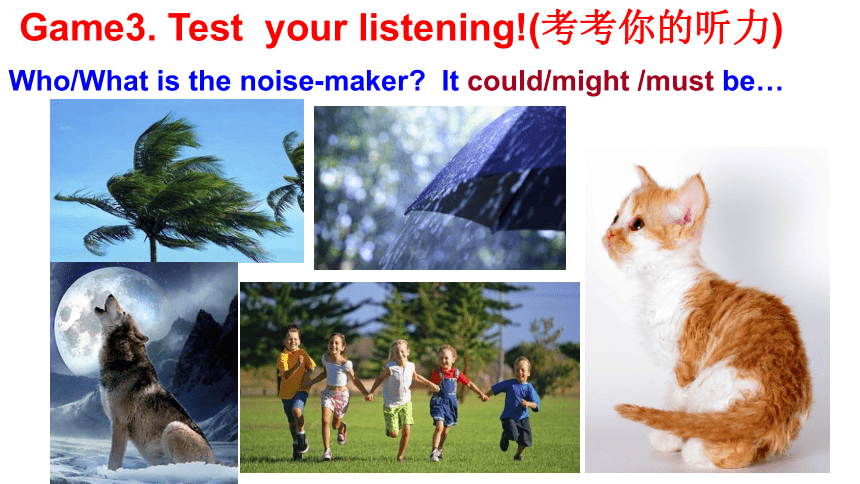 Game3. Test your listening!(考考你的听力)

Who/What is the noise-maker? It could/might /must be…